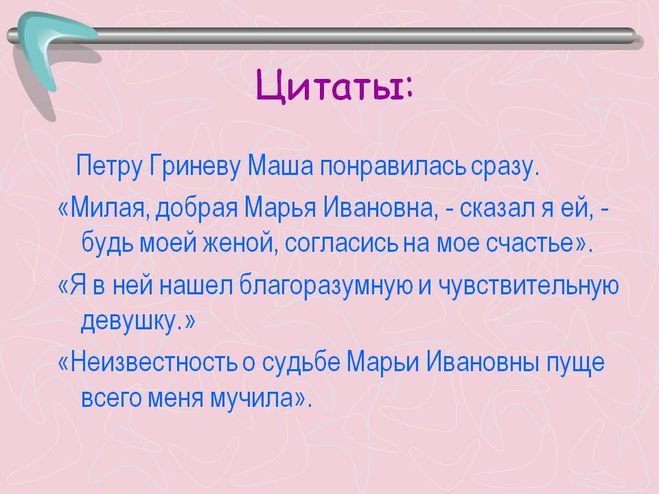 Цитаты:

Петру Гриневу Маша понравилась сразу.

«Милая, добрая Марья Ивановна, - сказал я ей, - будь моей женой, согласись на мое счастье».

«Я в ней нашел благоразумную и чувствительную девушку.»

«Неизвестность о судьбе Марьи Ивановны пуще всего меня мучила».